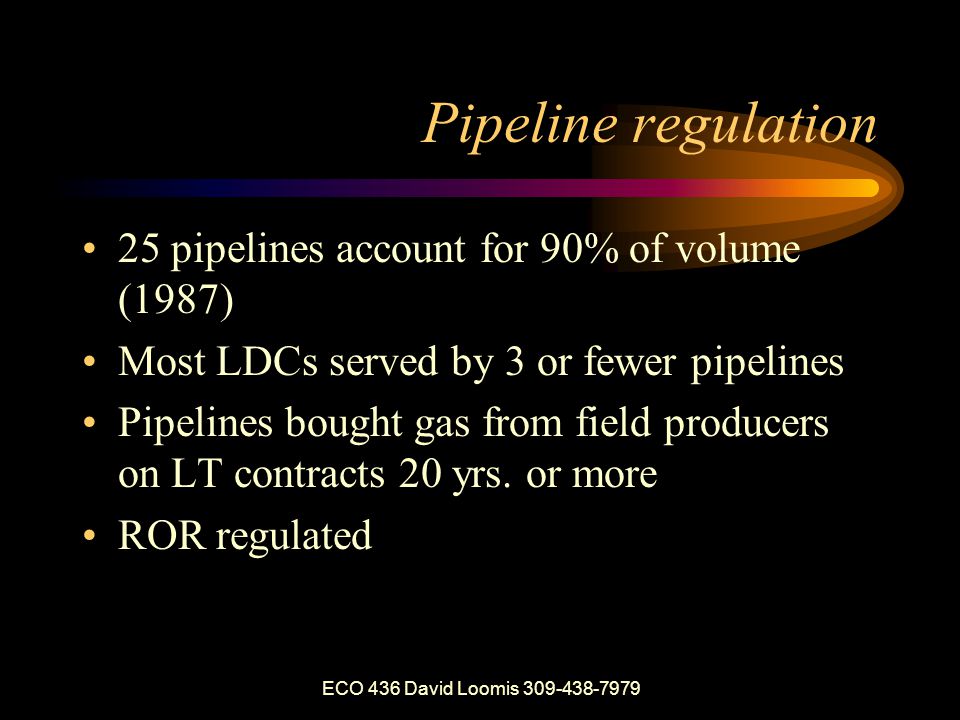 Pipeline regulation

• 25 pipelines account for 90% of volume (1987)
• Most LDCs served by 3 or fewer pipelines
• Pipelines bought gas from field producers on LT contracts 20 yrs. or more
• ROR regulated

ECO 436 David Loomis 309-438-7979